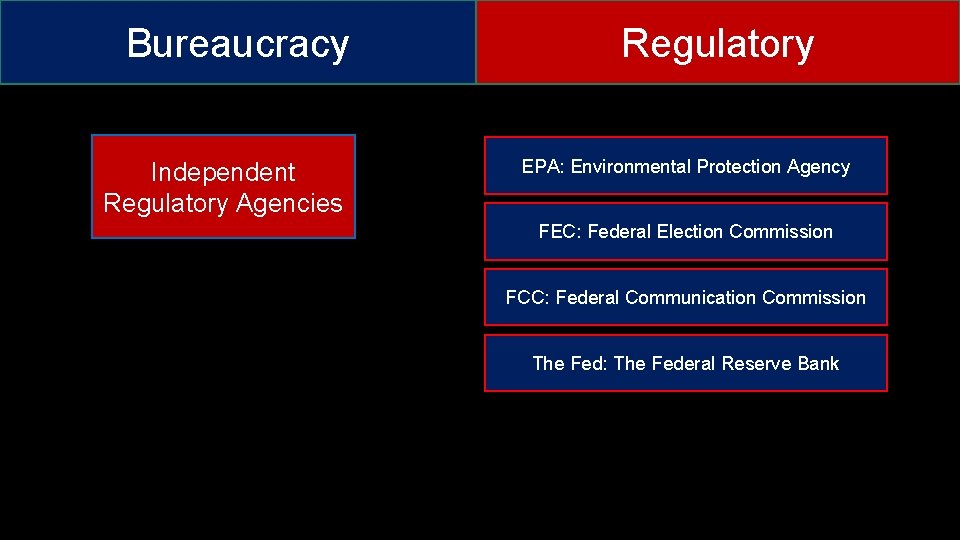 Bureaucracy

Regulatory

Independent Regulatory Agencies

EPA: Environmental Protection Agency

FEC: Federal Election Commission

FCC: Federal Communication Commission

The Fed: The Federal Reserve Bank